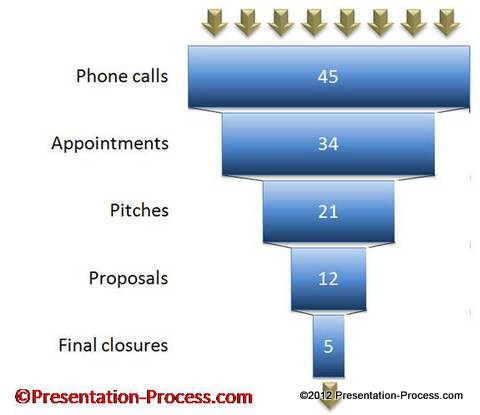 Phone calls
45

Appointments
34

Pitches
21

Proposals
12

Final closures
5

©Presentation-Process.com

©2012 Presentation-Process.com